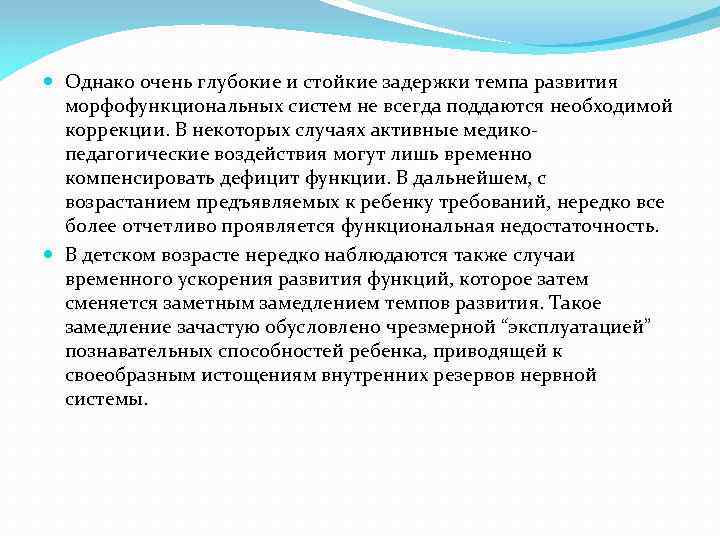 Однако очень глубокие и стойкие задержки темпа развития морфофункциональных систем не всегда поддаются необходимой коррекции. В некоторых случаях активные медико-педагогические воздействия могут лишь временно компенсировать дефицит функции. В дальнейшем, с возрастанием предъявляемых к ребенку требований, нередко все более отчетливо проявляется функциональная недостаточность.

В детском возрасте нередко наблюдаются также случаи временного ускорения развития функций, которое затем сменяется заметным замедлением темпов развития. Такое замедление зачастую обусловлено чрезмерной “эксплуатацией” познавательных способностей ребенка, приводящей к своеобразным истощениям внутренних резервов нервной системы.